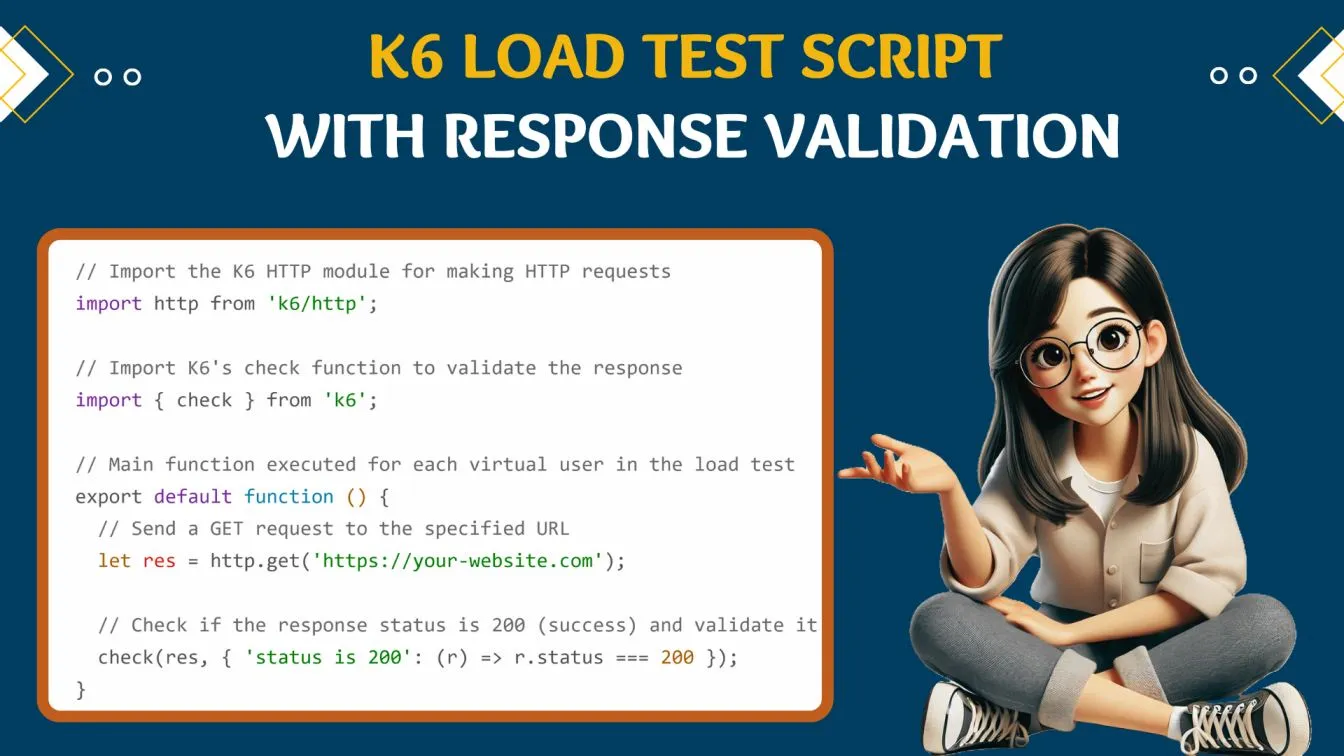 K6 LOAD TEST SCRIPT
WITH RESPONSE VALIDATION

// Import the K6 HTTP module for making HTTP requests
import http from 'k6/http';

// Import K6's check function to validate the response
import { check } from 'k6';

// Main function executed for each virtual user in the load test
export default function () {
  // Send a GET request to the specified URL
  let res = http.get('https://your-website.com');

  // Check if the response status is 200 (success) and validate it
  check(res, { 'status is 200': (r) => r.status === 200 });
}